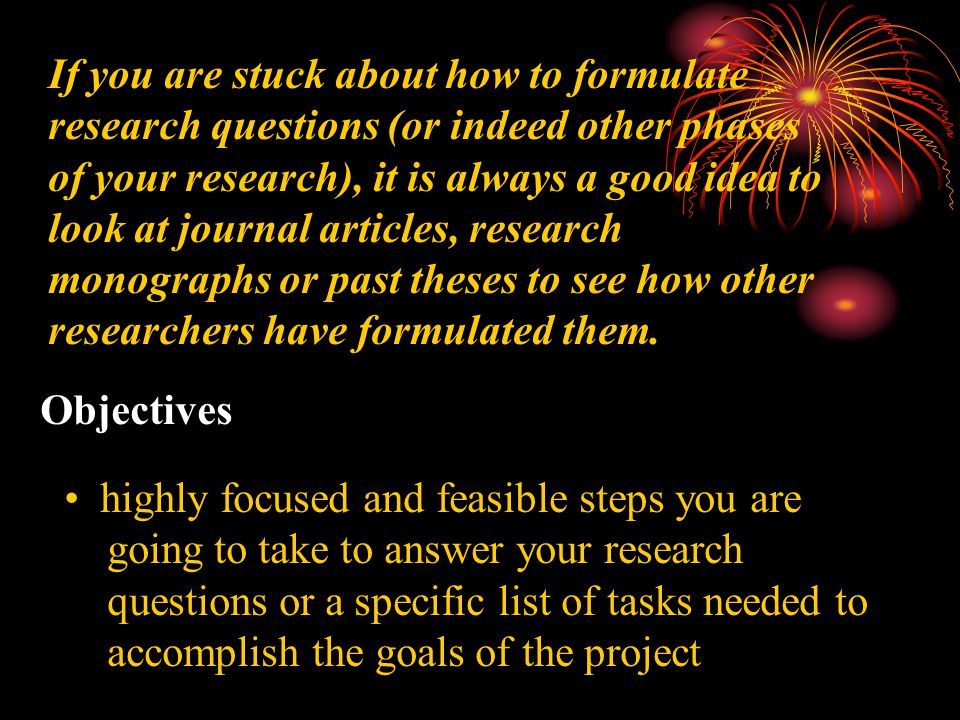 If you are stuck about how to formulate research questions (or indeed other phases of your research), it is always a good idea to look at journal articles, research monographs or past theses to see how other researchers have formulated them.

Objectives

• highly focused and feasible steps you are going to take to answer your research questions or a specific list of tasks needed to accomplish the goals of the project